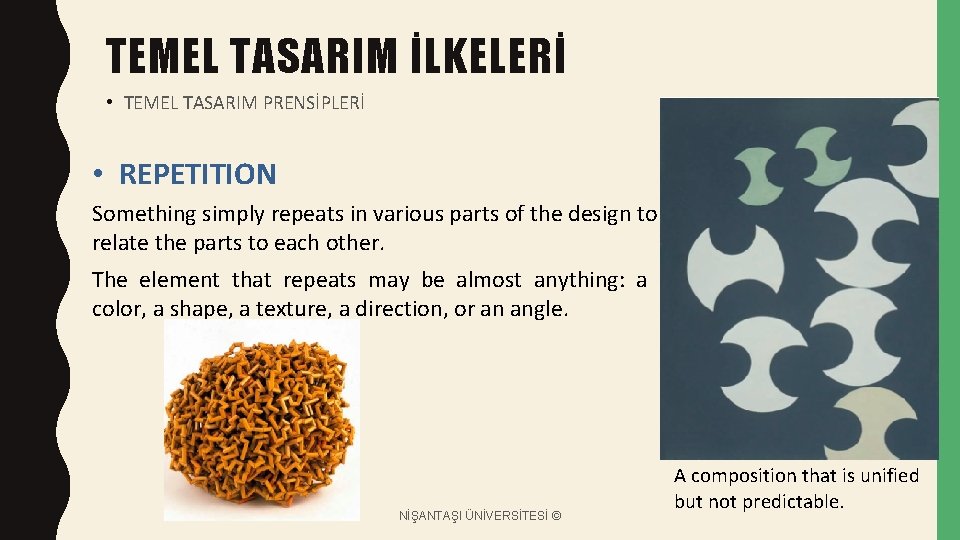 TEMEL TASARIM İLKELERİ

• TEMEL TASARIM PRENSİPLERİ

• REPETITION

Something simply repeats in various parts of the design to relate the parts to each other.

The element that repeats may be almost anything: a color, a shape, a texture, a direction, or an angle.

A composition that is unified but not predictable.

NİŞANTAŞI ÜNİVERSİTESİ ©